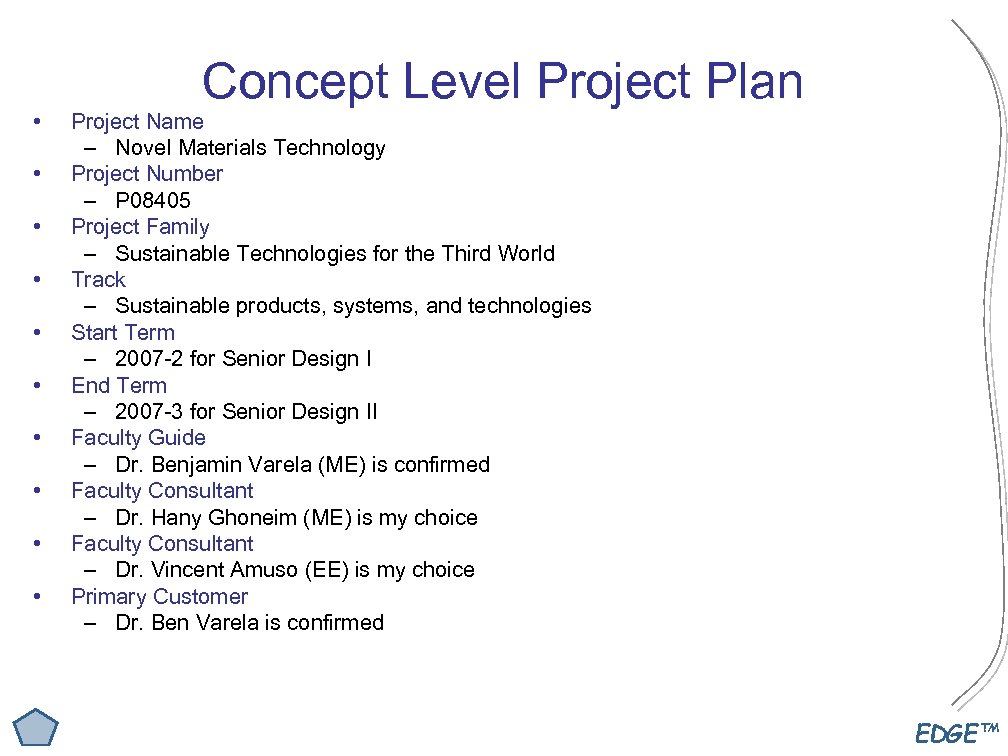 Concept Level Project Plan

• Project Name
  – Novel Materials Technology
• Project Number
  – P08405
• Project Family
  – Sustainable Technologies for the Third World
• Track
  – Sustainable products, systems, and technologies
• Start Term
  – 2007-2 for Senior Design I
• End Term
  – 2007-3 for Senior Design II
• Faculty Guide
  – Dr. Benjamin Varela (ME) is confirmed
• Faculty Consultant
  – Dr. Hany Ghoneim (ME) is my choice
• Faculty Consultant
  – Dr. Vincent Amuso (EE) is my choice
• Primary Customer
  – Dr. Ben Varela is confirmed

EDGE™